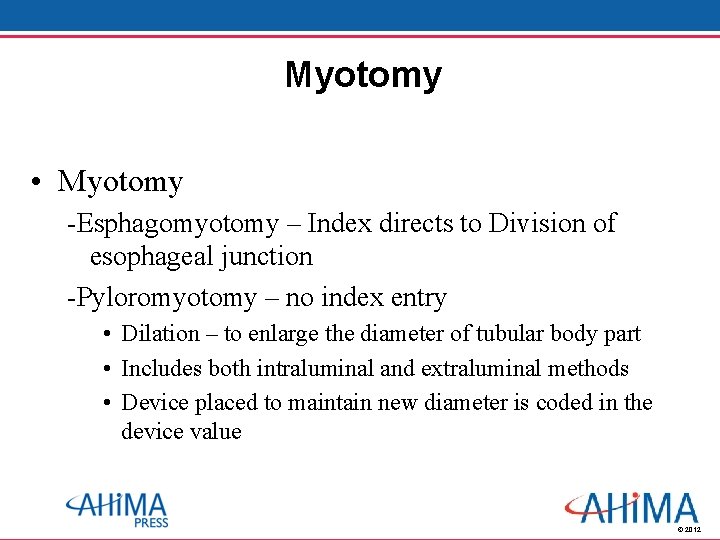 Myotomy

• Myotomy
-Esphagomyotomy – Index directs to Division of esophageal junction
-Pyloromyotomy – no index entry
• Dilation – to enlarge the diameter of tubular body part
• Includes both intraluminal and extraluminal methods
• Device placed to maintain new diameter is coded in the device value

AHIMA PRESS

AHIMA

© 2012